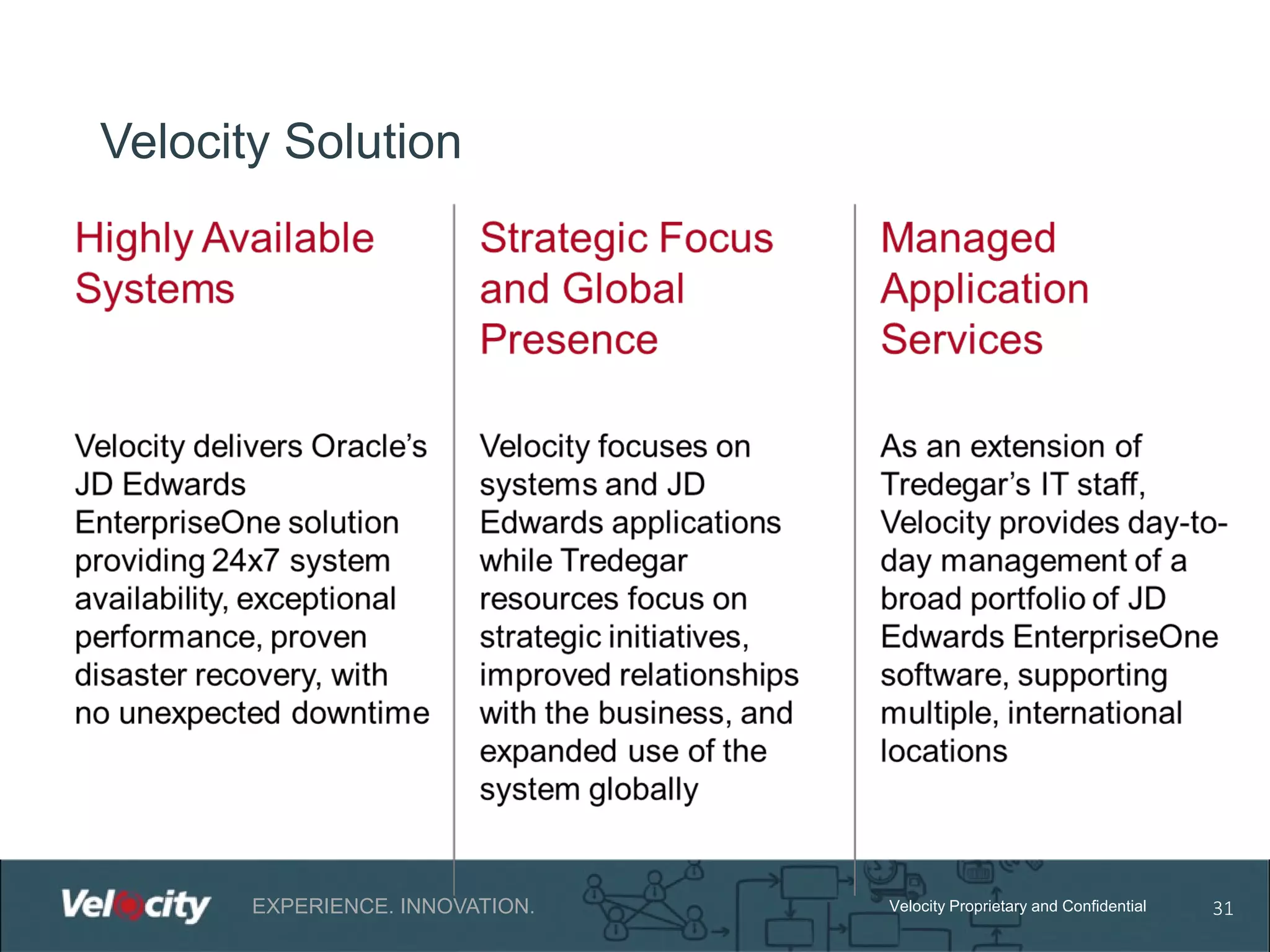 Velocity Solution

Highly Available Systems

Velocity delivers Oracle's JD Edwards EnterpriseOne solution providing 24x7 system availability, exceptional performance, proven disaster recovery, with no unexpected downtime

Strategic Focus and Global Presence

Velocity focuses on systems and JD Edwards applications while Tredegar resources focus on strategic initiatives, improved relationships with the business, and expanded use of the system globally

Managed Application Services

As an extension of Tredegar's IT staff, Velocity provides day-to-day management of a broad portfolio of JD Edwards EnterpriseOne software, supporting multiple, international locations

Velocity EXPERIENCE. INNOVATION. Velocity Proprietary and Confidential 31